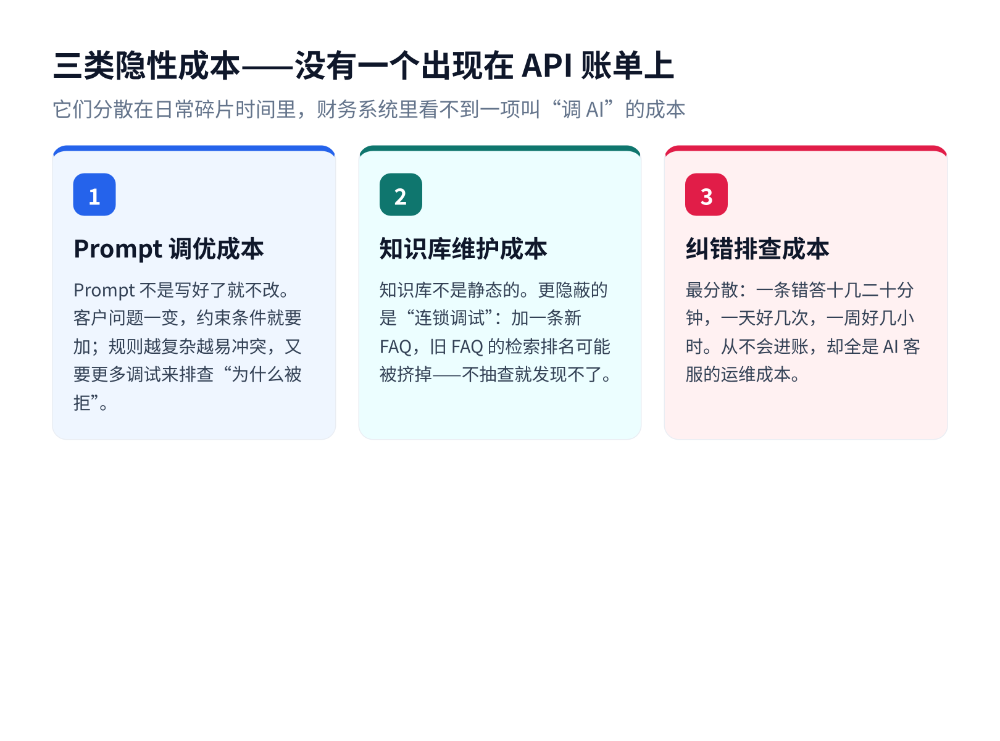 三类隐性成本——没有一个出现在 API 账单上

它们分散在日常碎片时间里，财务系统里看不到一项叫“调 AI”的成本

1

Prompt 调优成本

Prompt 不是写好了就不改。客户问题一变，约束条件就要加；规则越复杂越易冲突，又要更多调试来排查“为什么被拒”。

2

知识库维护成本

知识库不是静态的。更隐蔽的是“连锁调试”：加一条新 FAQ，旧 FAQ 的检索排名可能被挤掉——不抽查就发现不了。

3

纠错排查成本

最分散：一条错答十几二十分钟，一天好几次，一周好几小时。从不会进账，却全是 AI 客服的运维成本。